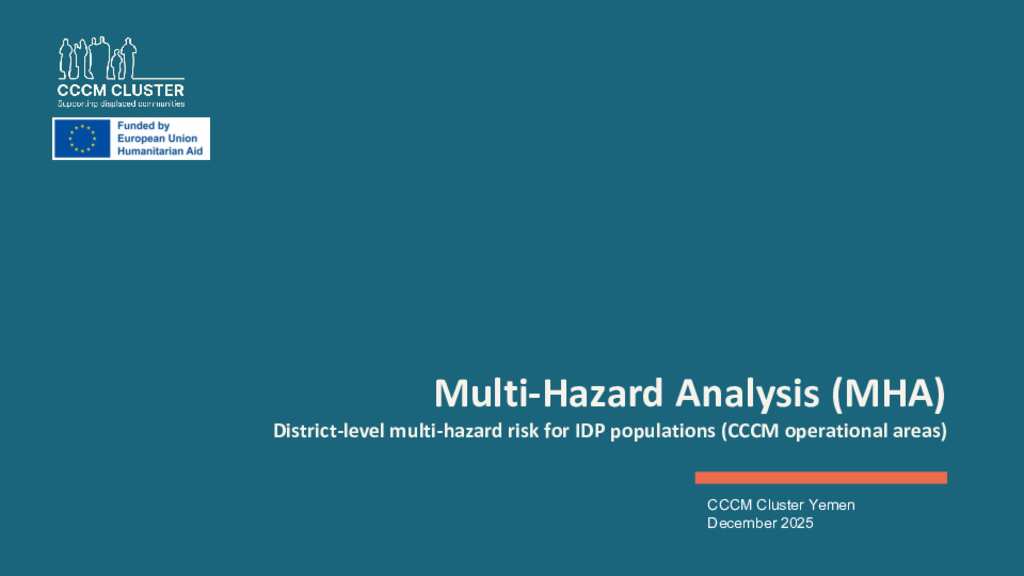 CCCM CLUSTER
Supporting displaced communities

Funded by
European Union
Humanitarian Aid

Multi-Hazard Analysis (MHA)

District-level multi-hazard risk for IDP populations (CCCM operational areas)

CCCM Cluster Yemen
December 2025